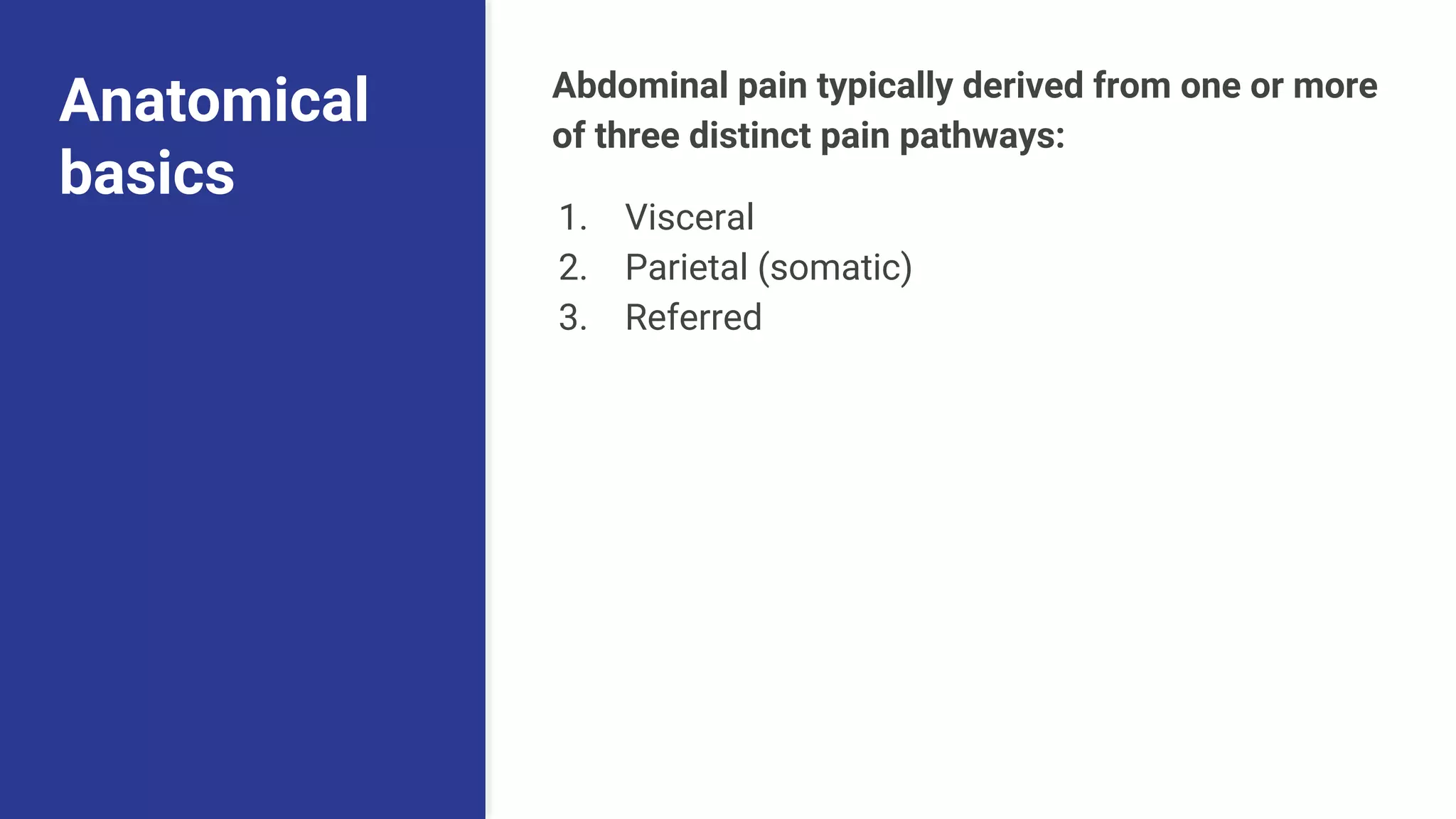 Anatomical basics

Abdominal pain typically derived from one or more of three distinct pain pathways:

1. Visceral
2. Parietal (somatic)
3. Referred